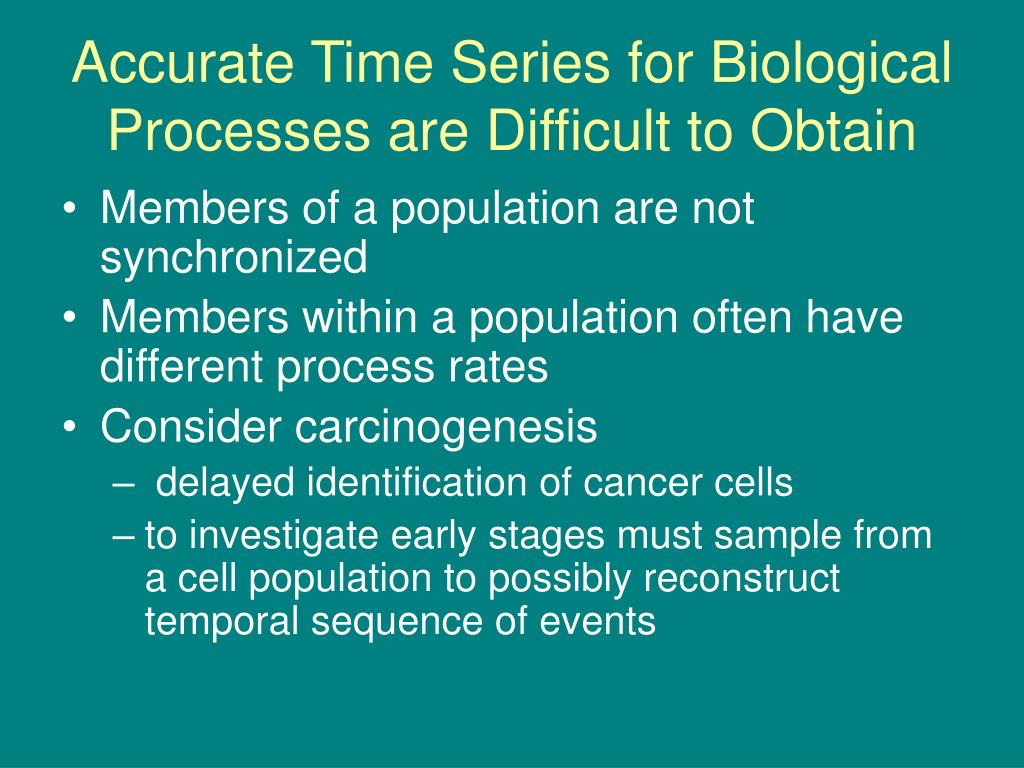 Accurate Time Series for Biological Processes are Difficult to Obtain

• Members of a population are not synchronized
• Members within a population often have different process rates
• Consider carcinogenesis
– delayed identification of cancer cells
– to investigate early stages must sample from a cell population to possibly reconstruct temporal sequence of events